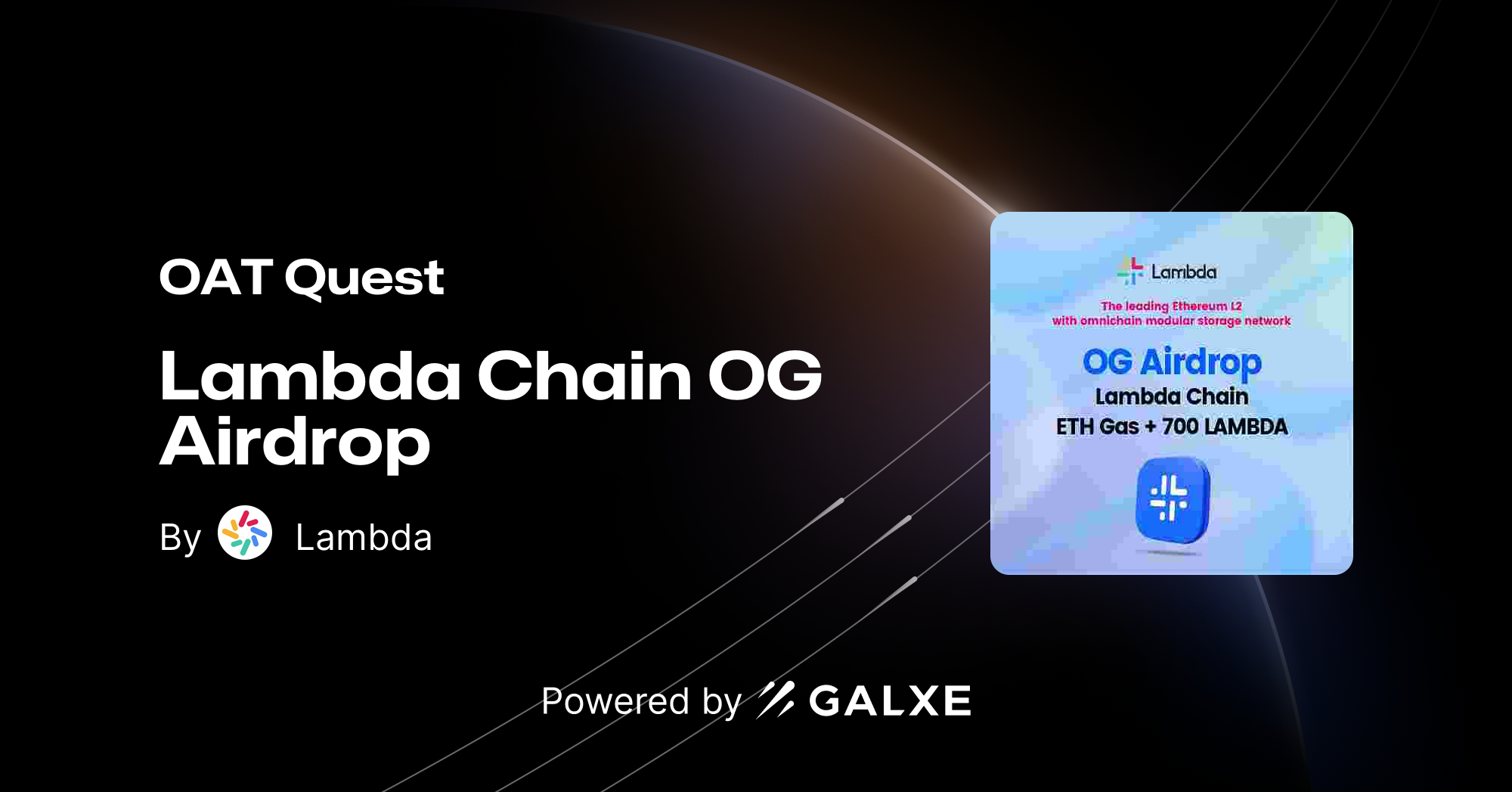 OAT Quest

Lambda Chain OG Airdrop

By Lambda

Lambda

The leading Ethereum L2 with omnichain modular storage network

OG Airdrop
Lambda Chain
ETH Gas + 700 LAMBDA

Powered by GALXE